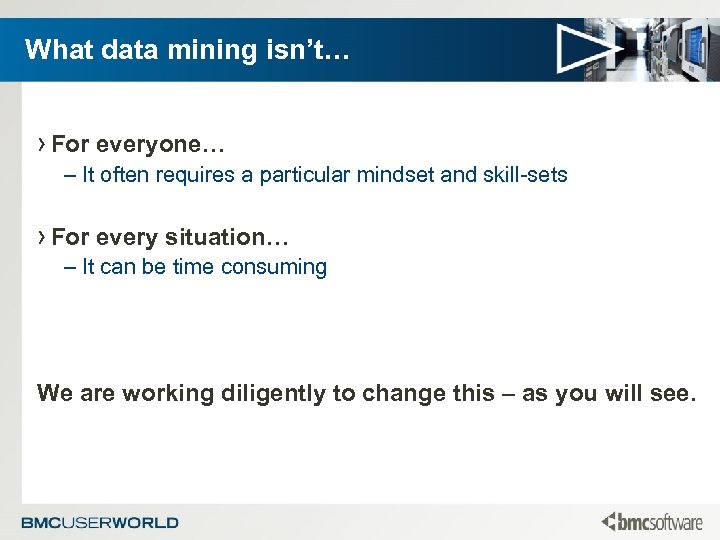 What data mining isn't…

› For everyone…
– It often requires a particular mindset and skill-sets

› For every situation…
– It can be time consuming

We are working diligently to change this – as you will see.

BMCUSERWORLD

bmcsoftware